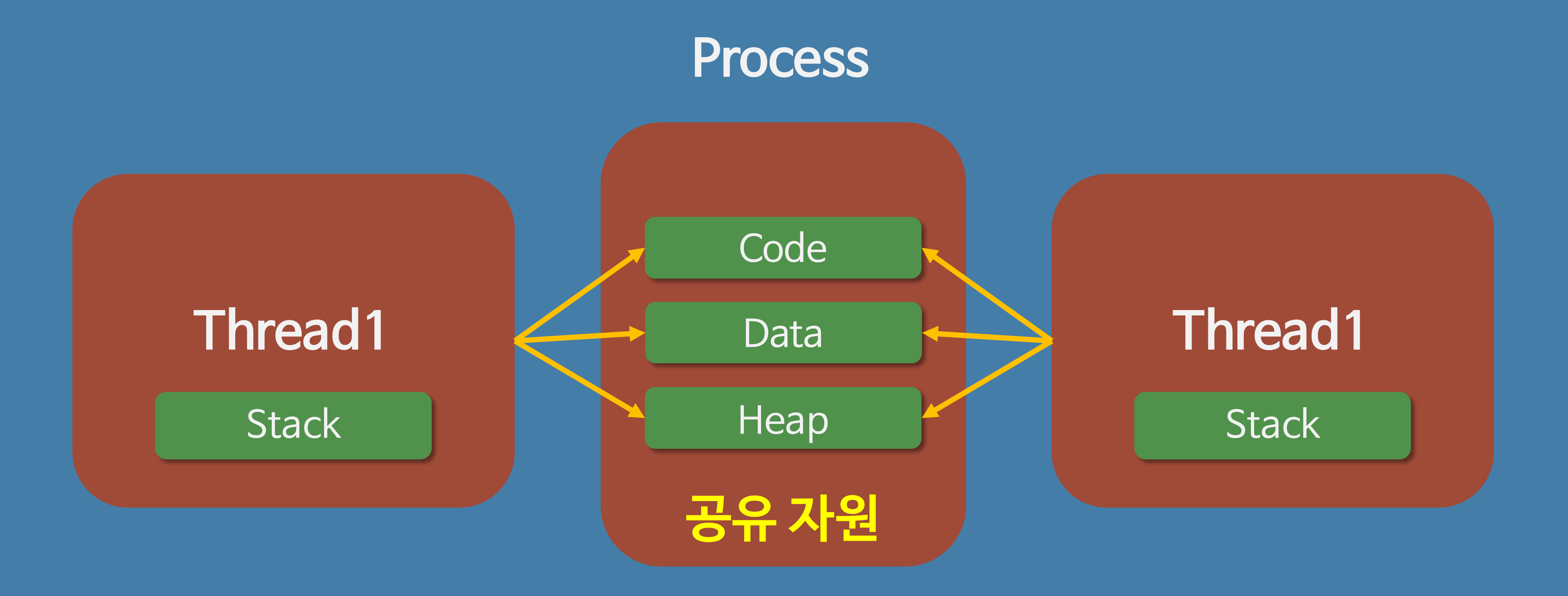 Process

Thread1

Stack

Code

Data

Heap

공유 자원

Thread1

Stack